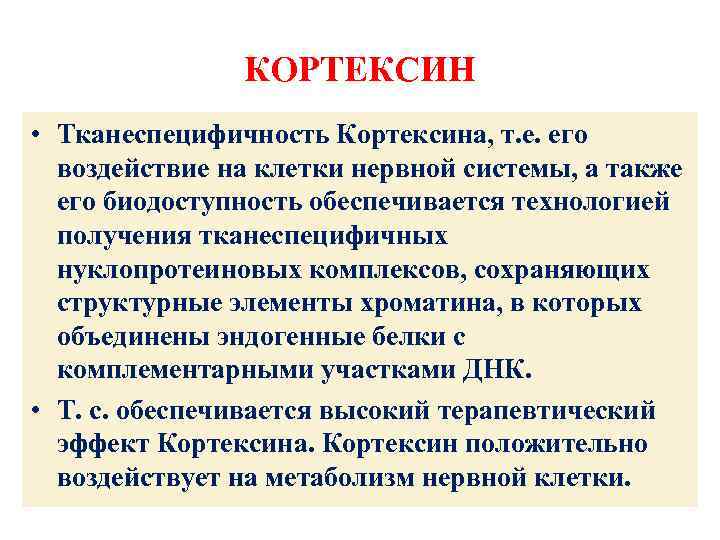 КОРТЕКСИН

• Тканеспецифичность Кортексина, т.е. его воздействие на клетки нервной системы, а также его биодоступность обеспечивается технологией получения тканеспецифичных нуклопротеиновых комплексов, сохраняющих структурные элементы хроматина, в которых объединены эндогенные белки с комплементарными участками ДНК.

• Т. с. обеспечивается высокий терапевтический эффект Кортексина. Кортексин положительно воздействует на метаболизм нервной клетки.